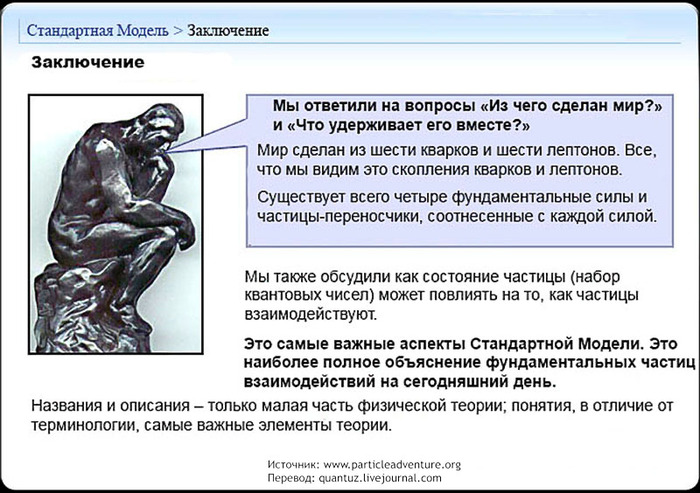 Стандартная Модель > Заключение

Заключение

Мы ответили на вопросы «Из чего сделан мир?» и «Что удерживает его вместе?»

Мир сделан из шести кварков и шести лептонов. Все, что мы видим это скопления кварков и лептонов.

Существует всего четыре фундаментальные силы и частицы-переносчики, соотнесенные с каждой силой.

Мы также обсудили как состояние частицы (набор квантовых чисел) может повлиять на то, как частицы взаимодействуют.

Это самые важные аспекты Стандартной Модели. Это наиболее полное объяснение фундаментальных частиц взаимодействий на сегодняшний день.

Названия и описания – только малая часть физической теории; понятия, в отличие от терминологии, самые важные элементы теории.

Источник: www.particleadventure.org
Перевод: quantuz.livejournal.com